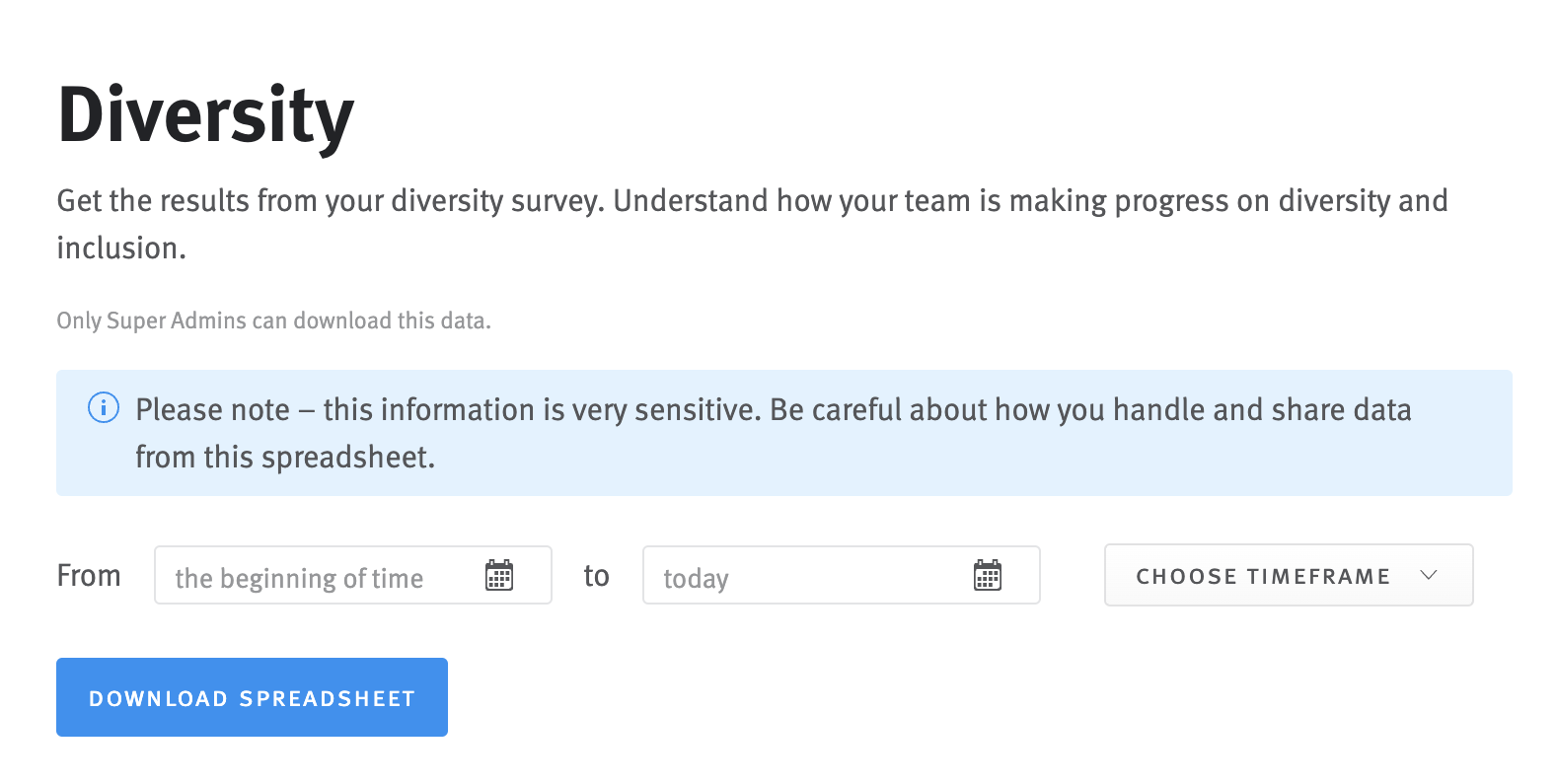 Diversity

Get the results from your diversity survey. Understand how your team is making progress on diversity and inclusion.

Only Super Admins can download this data.

Please note – this information is very sensitive. Be careful about how you handle and share data from this spreadsheet.

From the beginning of time to today CHOOSE TIMEFRAME

DOWNLOAD SPREADSHEET